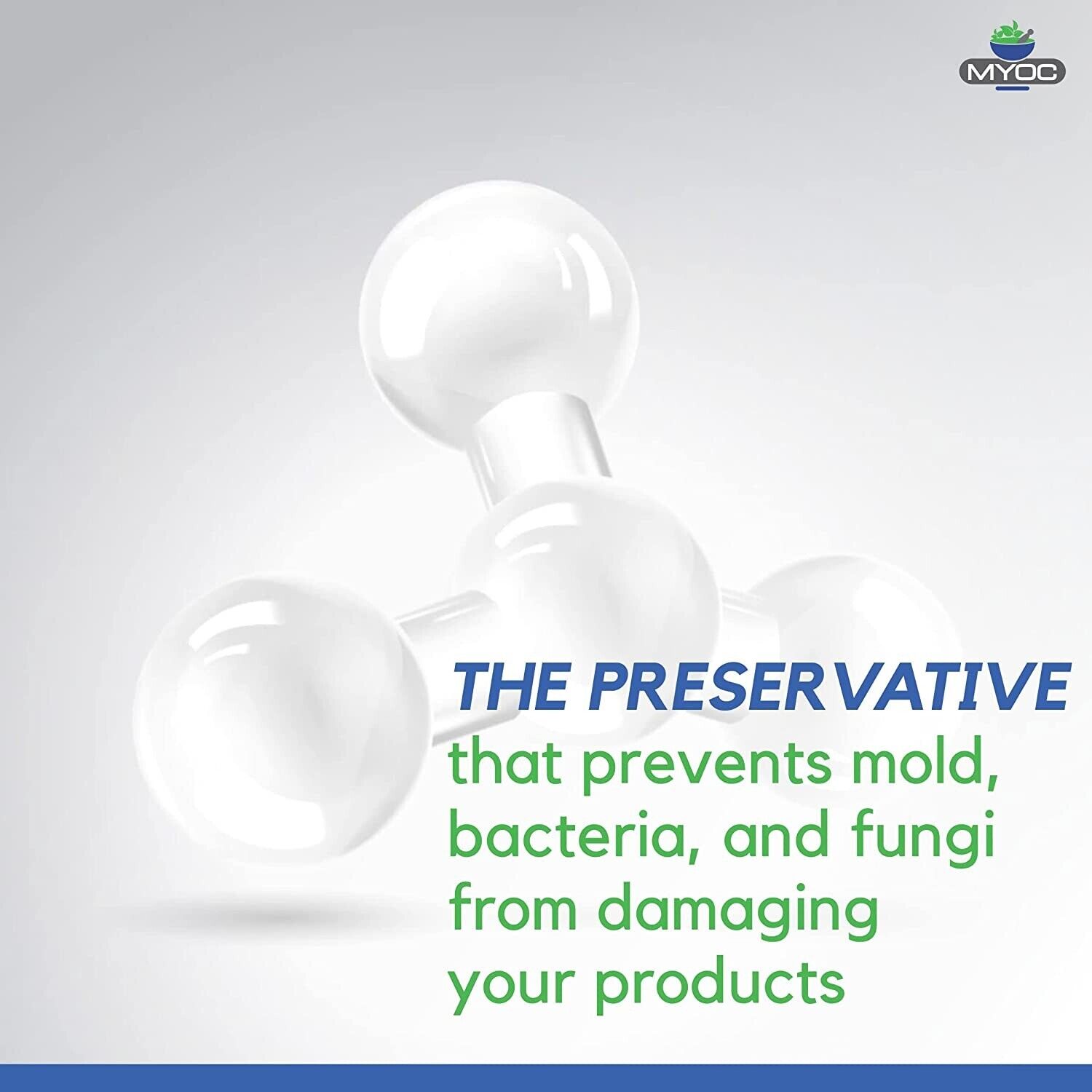 MYOC

THE PRESERVATIVE that prevents mold, bacteria, and fungi from damaging your products